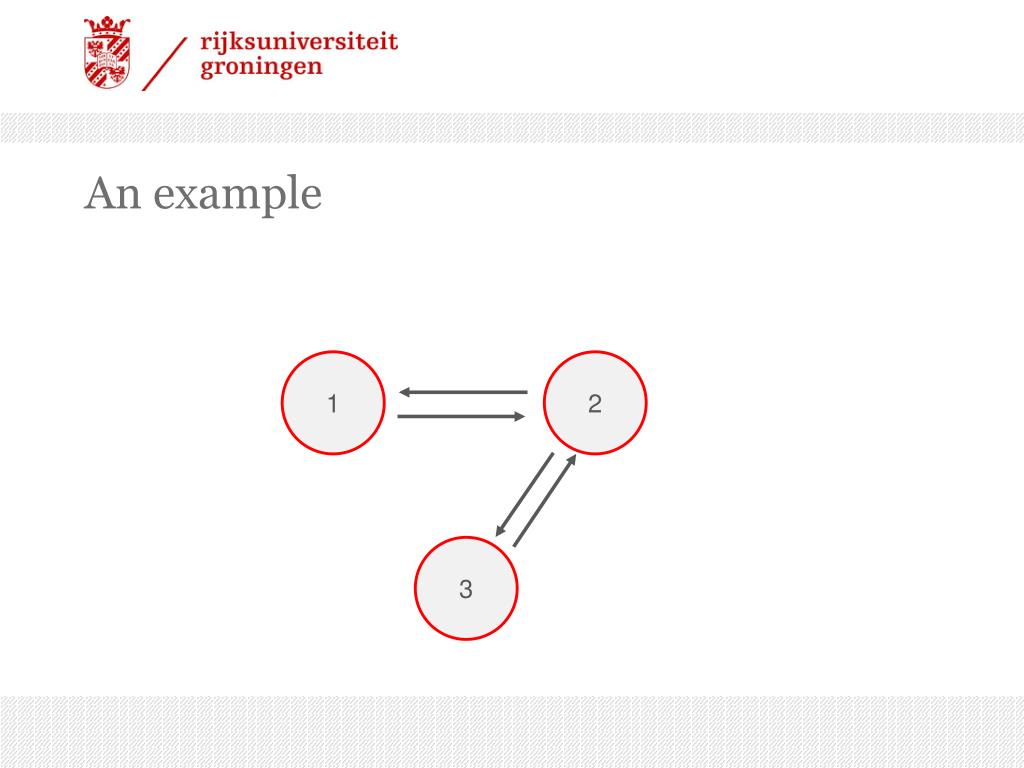 rijksuniversiteit
groningen

An example

1

2

3